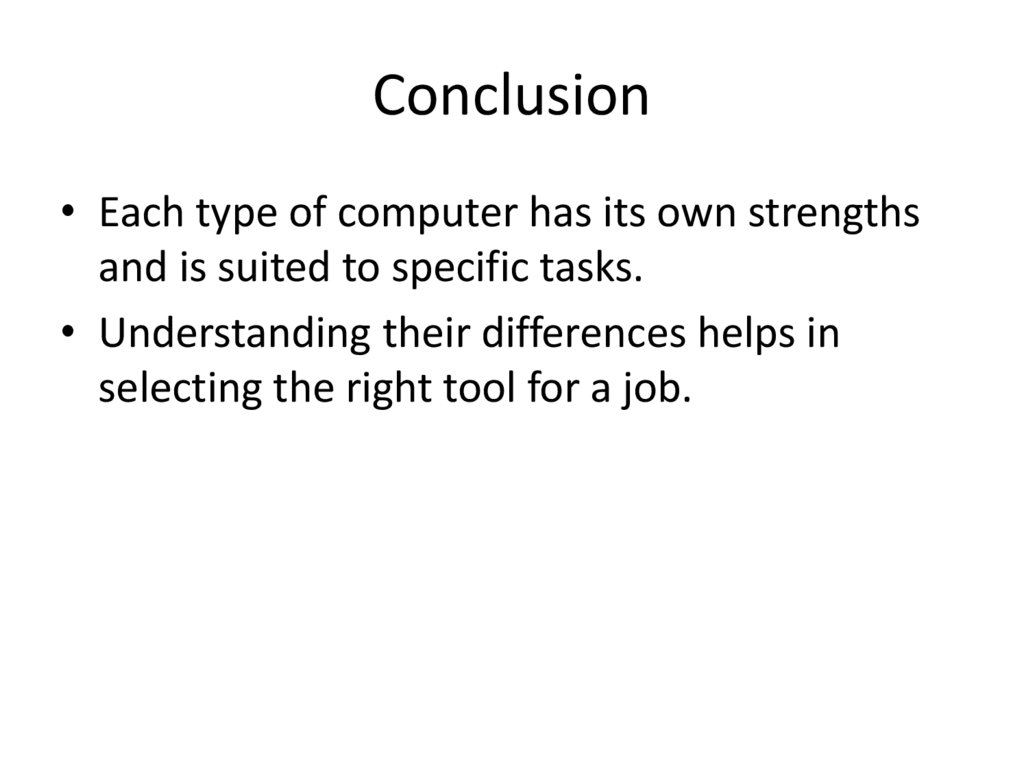 Conclusion

• Each type of computer has its own strengths and is suited to specific tasks.
• Understanding their differences helps in selecting the right tool for a job.